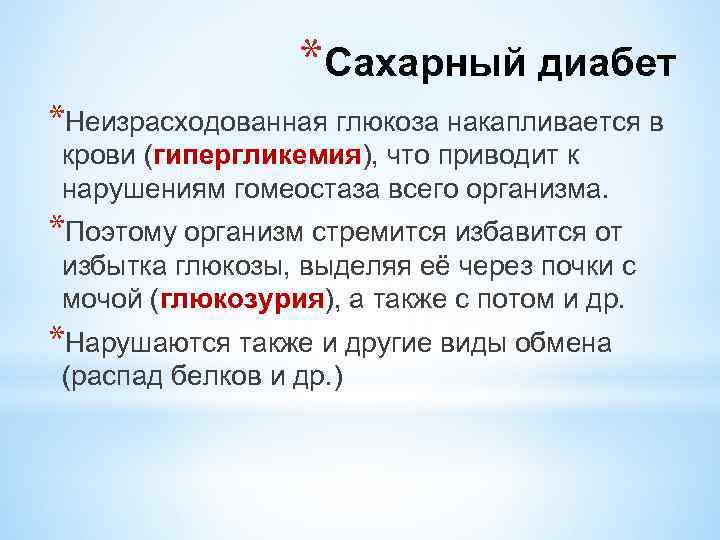 *Сахарный диабет

*Неизрасходованная глюкоза накапливается в крови (гипергликемия), что приводит к нарушениям гомеостаза всего организма.

*Поэтому организм стремится избавится от избытка глюкозы, выделяя её через почки с мочой (глюкозурия), а также с потом и др.

*Нарушаются также и другие виды обмена (распад белков и др.)